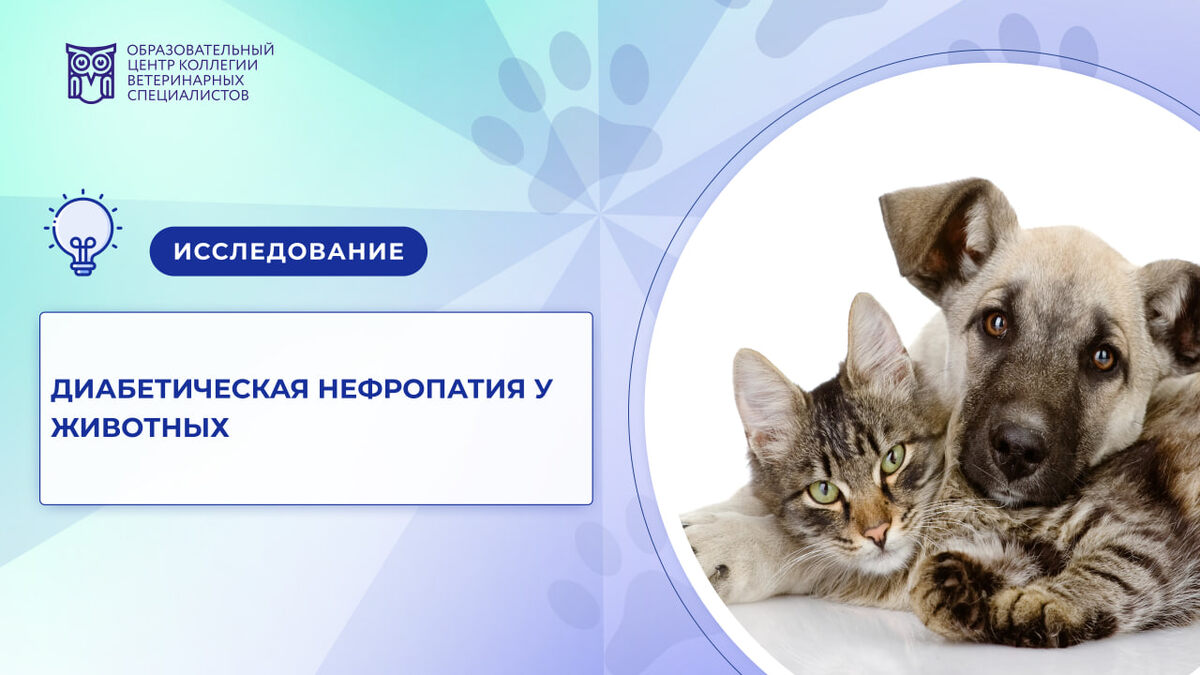 ОБРАЗОВАТЕЛЬНЫЙ ЦЕНТР КОЛЛЕГИИ ВЕТЕРИНАРНЫХ СПЕЦИАЛИСТОВ

ИССЛЕДОВАНИЕ

ДИАБЕТИЧЕСКАЯ НЕФРОПАТИЯ У ЖИВОТНЫХ